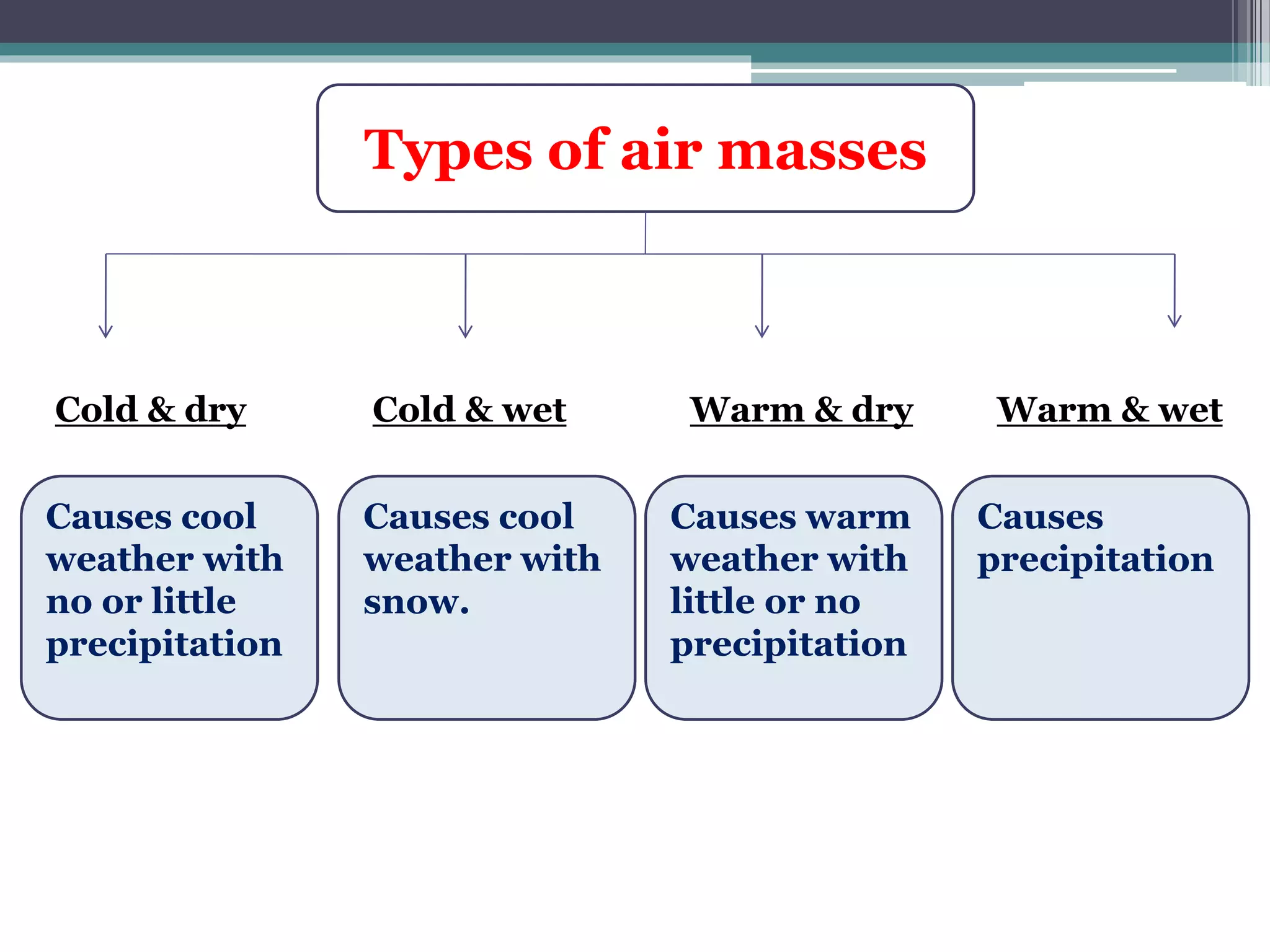 Types of air masses

Cold & dry

Cold & wet

Warm & dry

Warm & wet

Causes cool weather with no or little precipitation

Causes cool weather with snow.

Causes warm weather with little or no precipitation

Causes precipitation